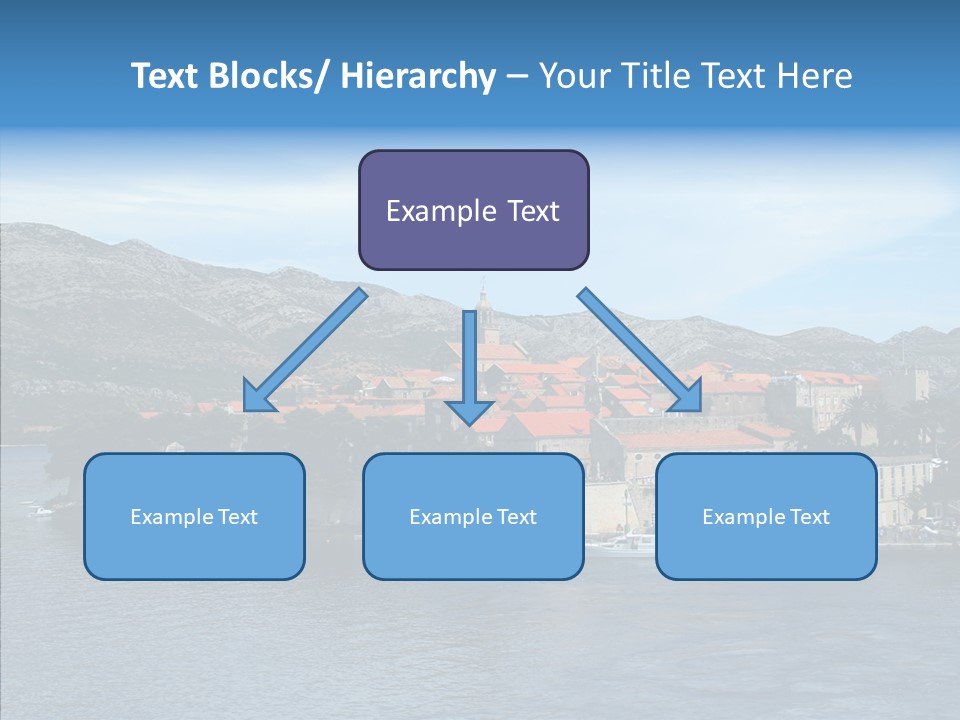 Text Blocks/ Hierarchy – Your Title Text Here

Example Text

Example Text

Example Text

Example Text